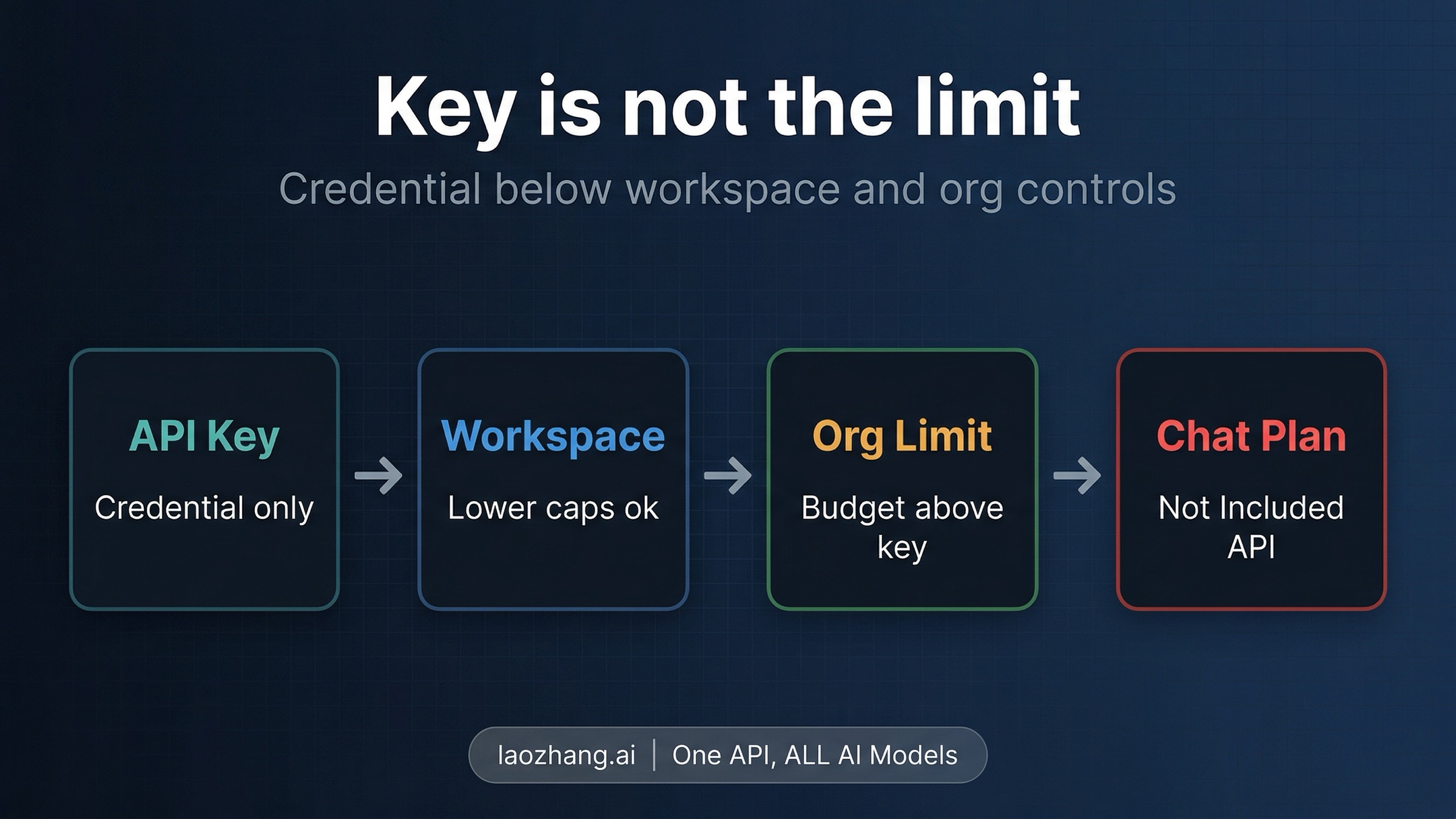 Key is not the limit

Credential below workspace and org controls

API Key

Credential only

Workspace

Lower caps ok

Org Limit

Budget above key

Chat Plan

Not Included API

laozhang.ai | One API, ALL AI Models